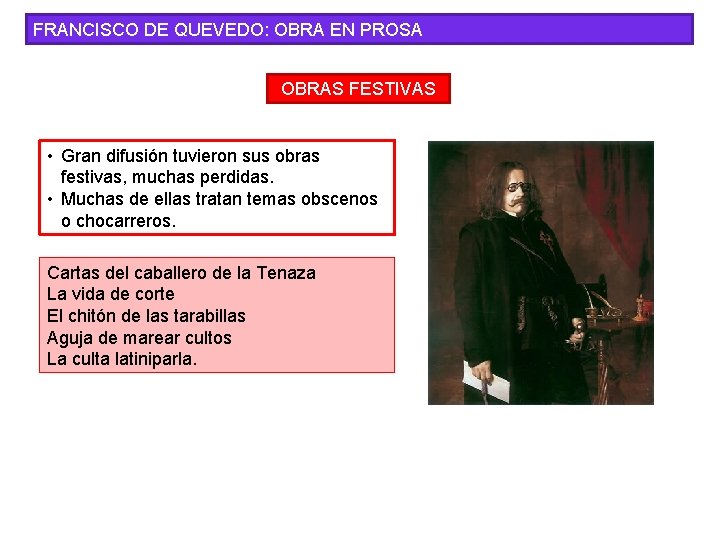 FRANCISCO DE QUEVEDO: OBRA EN PROSA

OBRAS FESTIVAS

• Gran difusión tuvieron sus obras festivas, muchas perdidas.
• Muchas de ellas tratan temas obscenos o chocarreros.

Cartas del caballero de la Tenaza
La vida de corte
El chitón de las tarabillas
Aguja de marear cultos
La culta latiniparla.